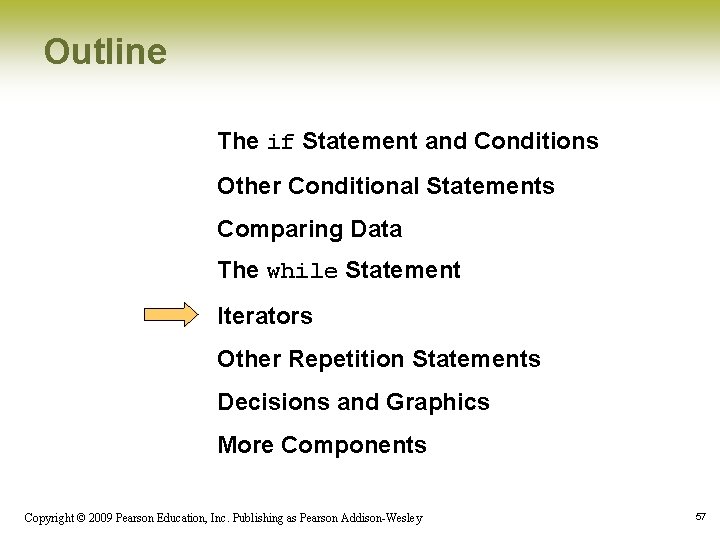 Outline

The if Statement and Conditions

Other Conditional Statements

Comparing Data

The while Statement

Iterators

Other Repetition Statements

Decisions and Graphics

More Components

Copyright © 2009 Pearson Education, Inc. Publishing as Pearson Addison-Wesley

57